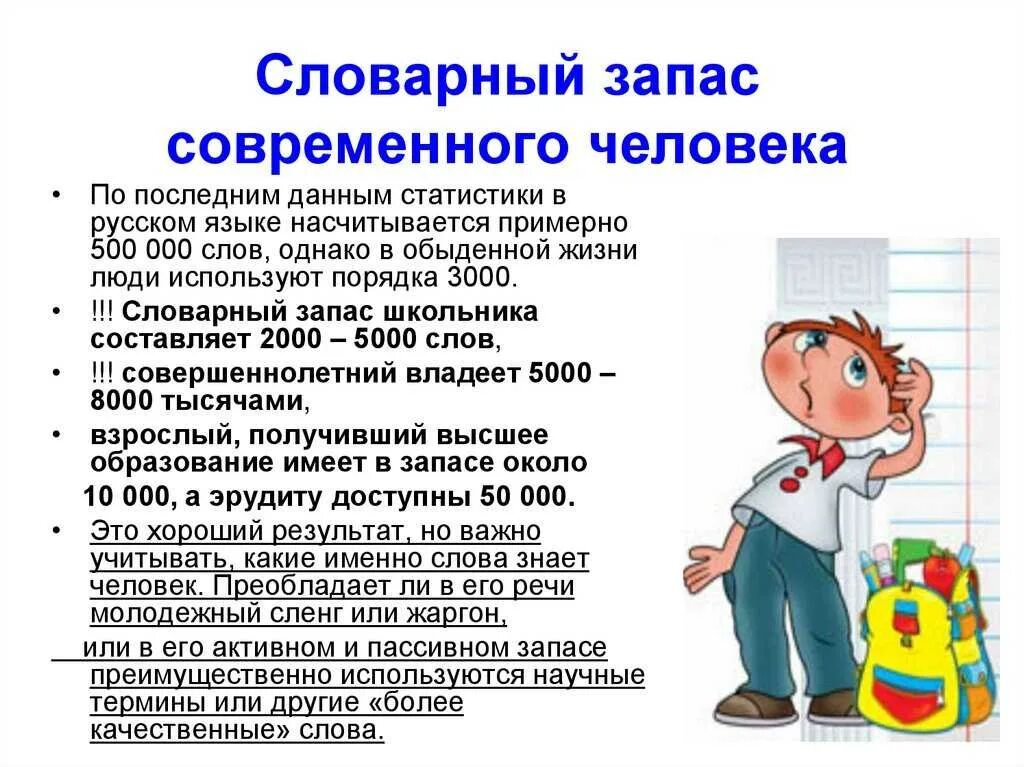 Словарный запас современного человека

• По последним данным статистики в русском языке насчитывается примерно 500 000 слов, однако в обыденной жизни люди используют порядка 3000.
• !!! Словарный запас школьника составляет 2000 – 5000 слов,
• !!! совершеннолетний владеет 5000 – 8000 тысячами,
• взрослый, получивший высшее образование имеет в запасе около 10 000, а эрудиту доступны 50 000.
• Это хороший результат, но важно учитывать, какие именно слова знает человек. Преобладает ли в его речи молодежный сленг или жаргон,

или в его активном и пассивном запасе преимущественно используются научные термины или другие «более качественные» слова.